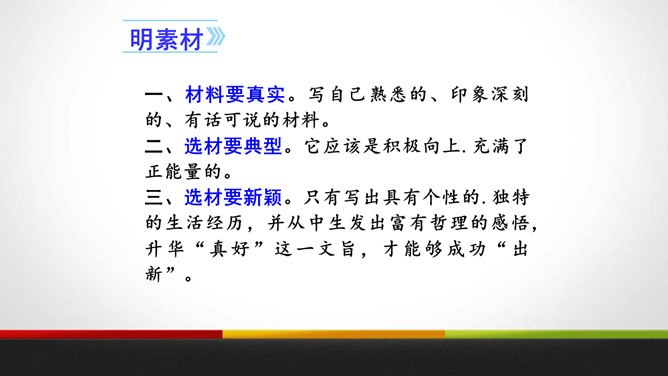 明素材

一、材料要真实。写自己熟悉的、印象深刻的、有话可说的材料。
二、选材要典型。它应该是积极向上.充满了正能量的。
三、选材要新颖。只有写出具有个性的.独特的生活经历，并从中生发出富有哲理的感悟，升华“真好”这一文旨，才能够成功“出新”。